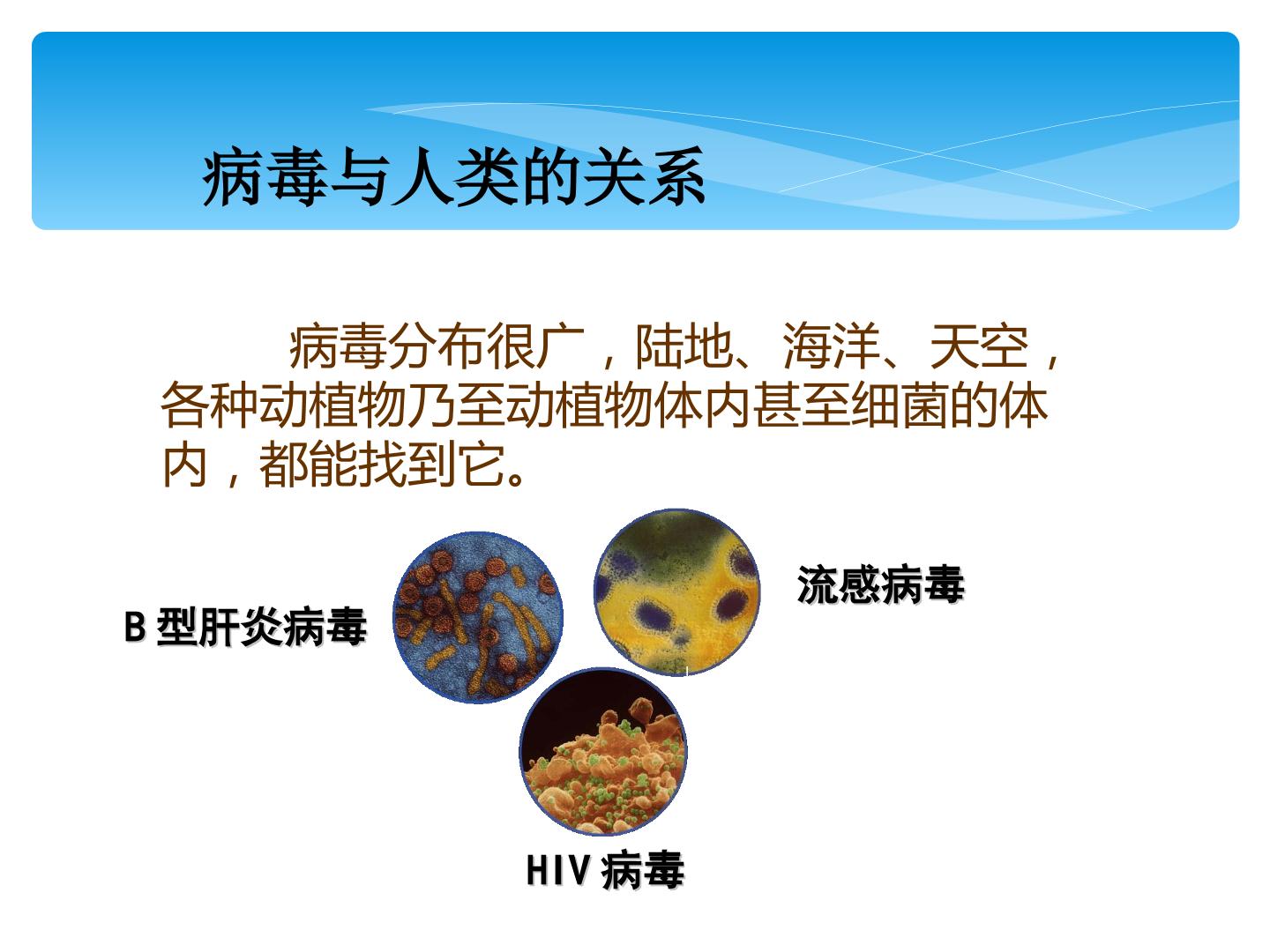 病毒与人类的关系

病毒分布很广，陆地、海洋、天空，各种动植物乃至动植物体内甚至细菌的体内，都能找到它。

B 型肝炎病毒

流感病毒

HIV 病毒